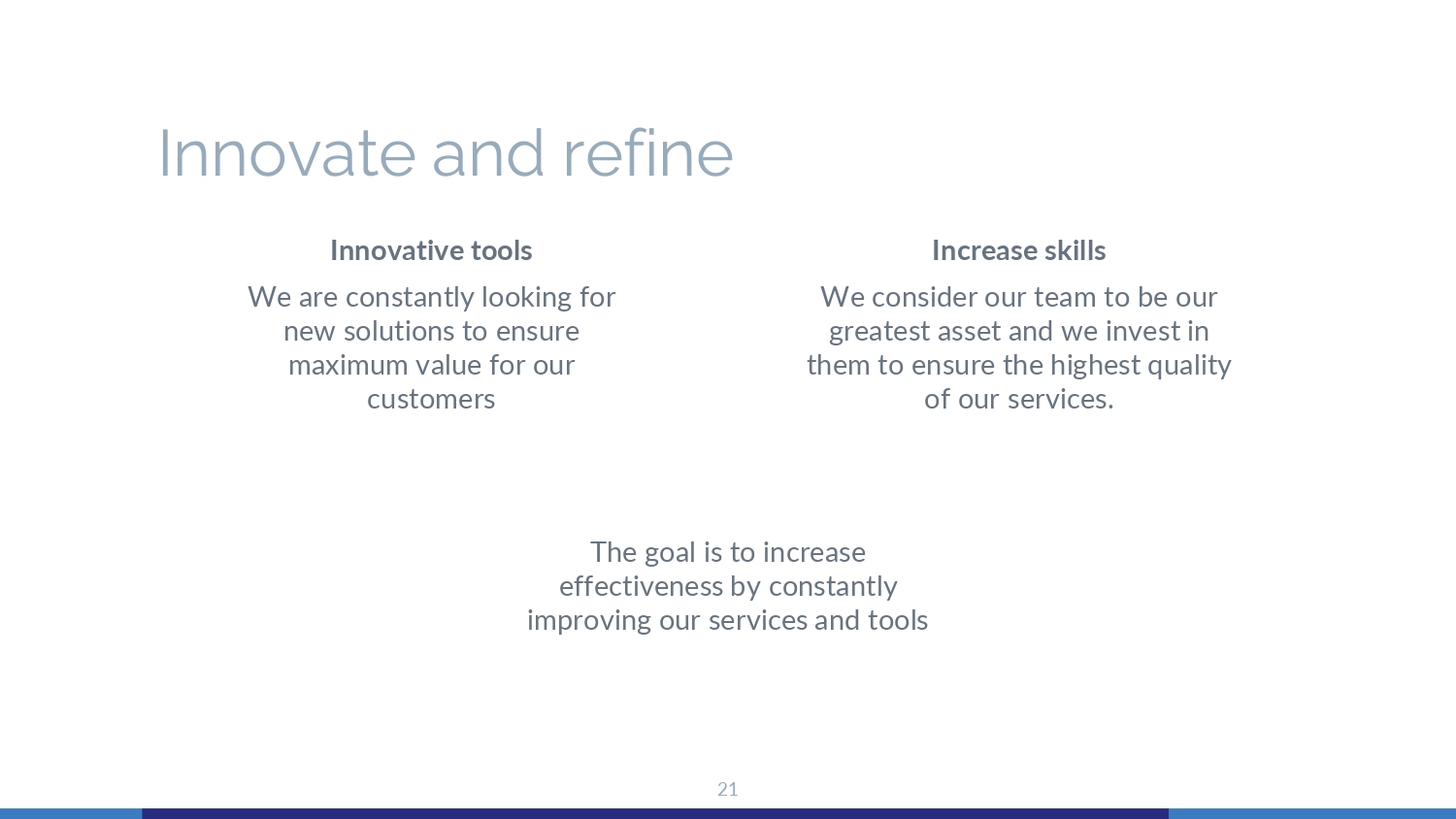 Innovate and refine

Innovative tools

We are constantly looking for new solutions to ensure maximum value for our customers

Increase skills

We consider our team to be our greatest asset and we invest in them to ensure the highest quality of our services.

The goal is to increase effectiveness by constantly improving our services and tools

21